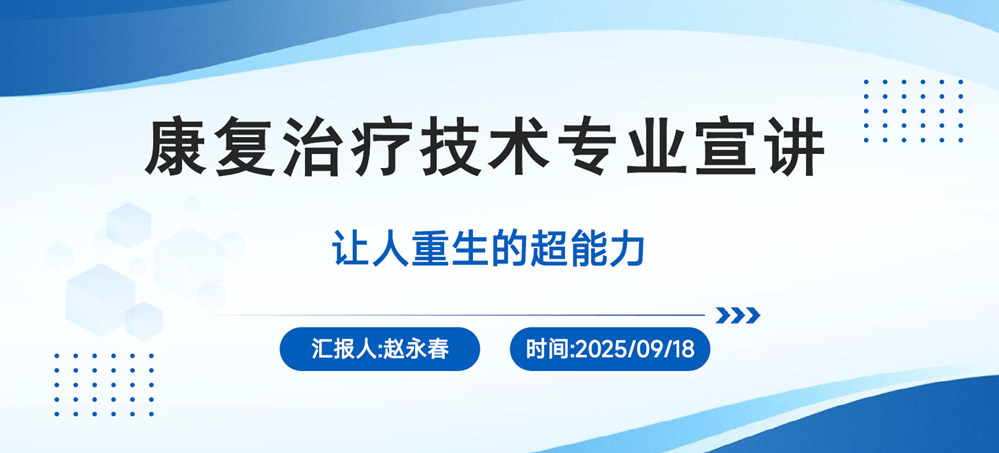 康复治疗技术专业宣讲

让人重生的超能力

汇报人:赵永春

时间:2025/09/18